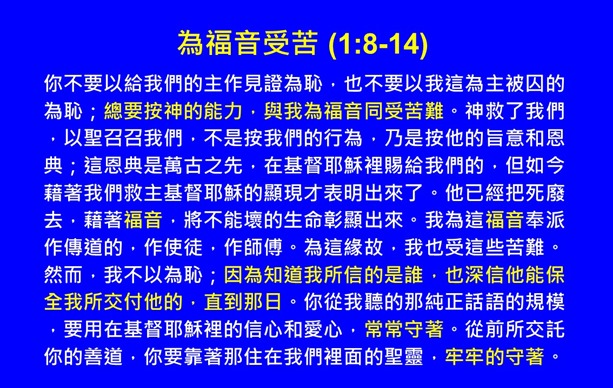 為福音受苦 (1:8-14)

你不要以給我們的主作見證為恥，也不要以我這為主被囚的為恥；總要按神的能力，與我為福音同受苦難。神救了我們，以聖召召我們，不是按我們的行為，乃是按他的旨意和恩典；這恩典是萬古之先，在基督耶穌裡賜給我們的，但如今藉著我們救主基督耶穌的顯現才表明出來了。他已經把死廢去，藉著福音，將不能壞的生命彰顯出來。我為這福音奉派作傳道的，作使徒，作師傅。為這緣故，我也受這些苦難。然而，我不以為恥；因為知道我所信的是誰，也深信他能保全我所交付他的，直到那日。你從我聽的那純正話語的規模，要用在基督耶穌裡的信心和愛心，常常守著。從前所交託你的善道，你要靠著那住在我們裡面的聖靈，牢牢的守著。